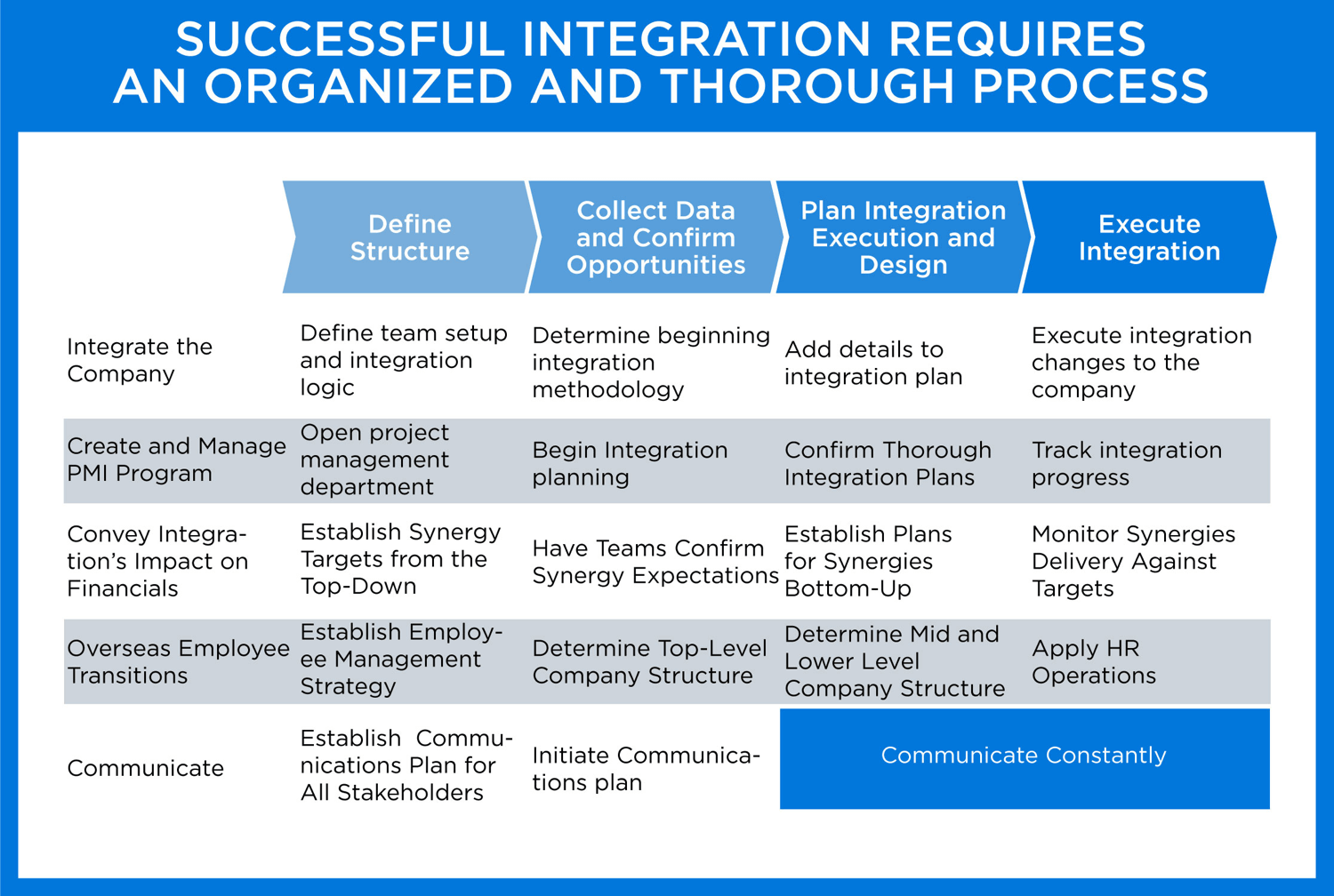 SUCCESSFUL INTEGRATION REQUIRES AN ORGANIZED AND THOROUGH PROCESS

| | Define Structure | Collect Data and Confirm Opportunities | Plan Integration Execution and Design | Execute Integration |
|---|---|---|---|---|
| Integrate the Company | Define team setup and integration logic | Determine beginning integration methodology | Add details to integration plan | Execute integration changes to the company |
| Create and Manage PMI Program | Open project management department | Begin Integration planning | Confirm Thorough Integration Plans | Track integration progress |
| Convey Integration's Impact on Financials | Establish Synergy Targets from the Top-Down | Have Teams Confirm Synergy Expectations | Establish Plans for Synergies Bottom-Up | Monitor Synergies Delivery Against Targets |
| Overseas Employee Transitions | Establish Employee Management Strategy | Determine Top-Level Company Structure | Determine Mid and Lower Level Company Structure | Apply HR Operations |
| Communicate | Establish Communications Plan for All Stakeholders | Initiate Communications plan | Communicate Constantly | |